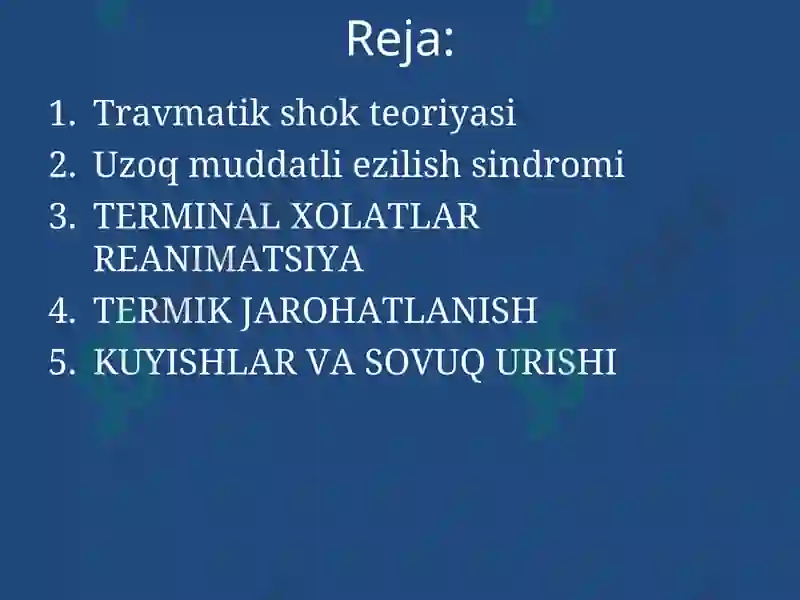 Reja:

1. Travmatik shok teoriyasi
2. Uzoq muddatli ezilish sindromi
3. TERMINAL XOLATLAR REANIMATSIYA
4. TERMIK JAROHATLANISH
5. KUYISHLAR VA SOVUQ URISHI